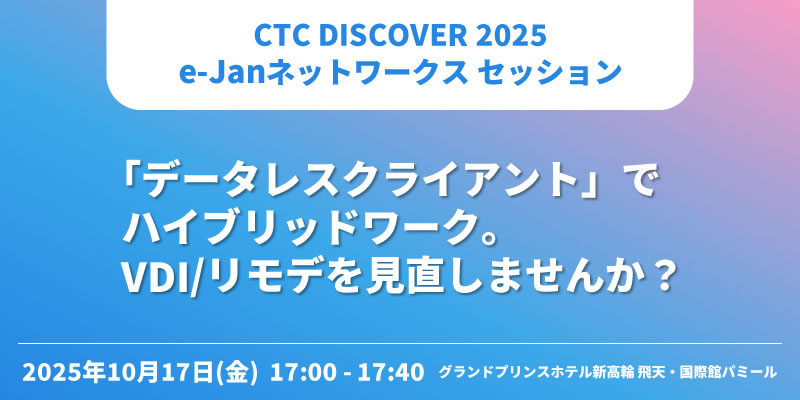 CTC DISCOVER 2025
e-Janネットワークス セッション

「データレスクライアント」で
ハイブリッドワーク。
VDI/リモデを見直しませんか？

2025年10月17日(金) 17:00 - 17:40 グランドプリンスホテル新高輪 飛天・国際館パミール